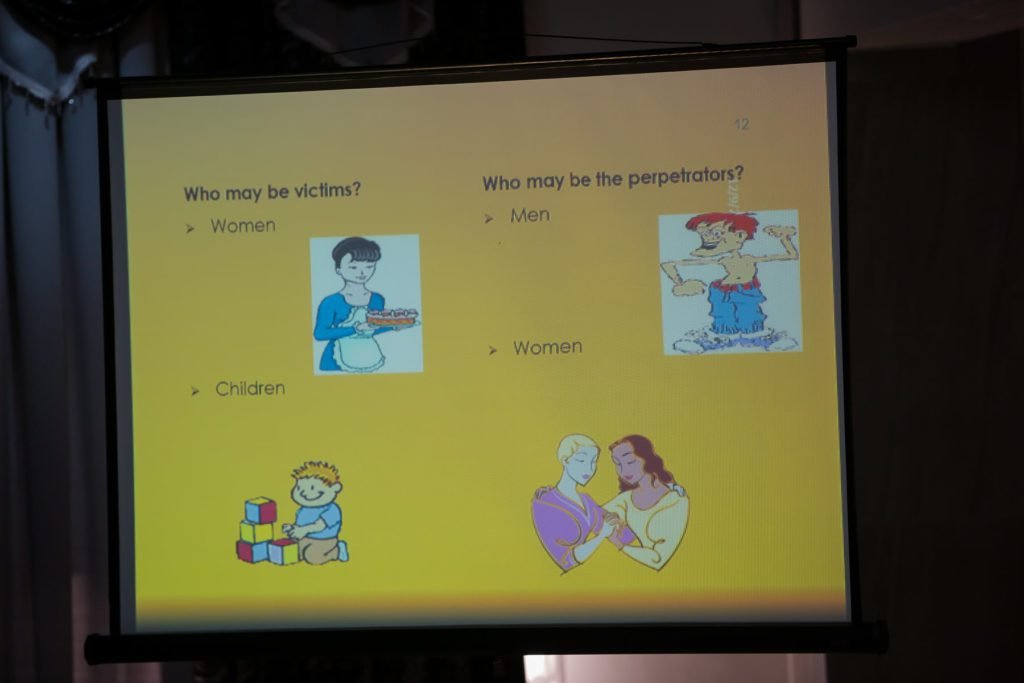 12

Who may be victims?

➢ Women

➢ Children

Who may be the perpetrators?

➢ Men

➢ Women